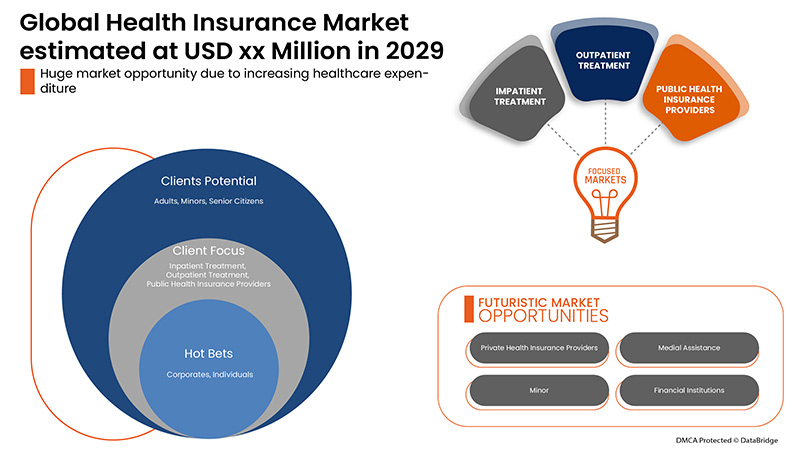 Global Health Insurance Market estimated at USD xx Million in 2029

Huge market opportunity due to increasing healthcare expenditure

IMPATIENT TREATMENT

OUTPATIENT TREATMENT

PUBLIC HEALTH INSURANCE PROVIDERS

FOCUSED MARKETS

Clients Potential

Adults, Minors, Senior Citizens

Client Focus

Inpatient Treatment, Outpatient Treatment, Public Health Insurance Providers

Hot Bets

Corporates, Individuals

FUTURISTIC MARKET OPPORTUNITIES

Private Health Insurance Providers

Medial Assistance

Minor

Financial Institutions

DMCA Protected © DataBridge